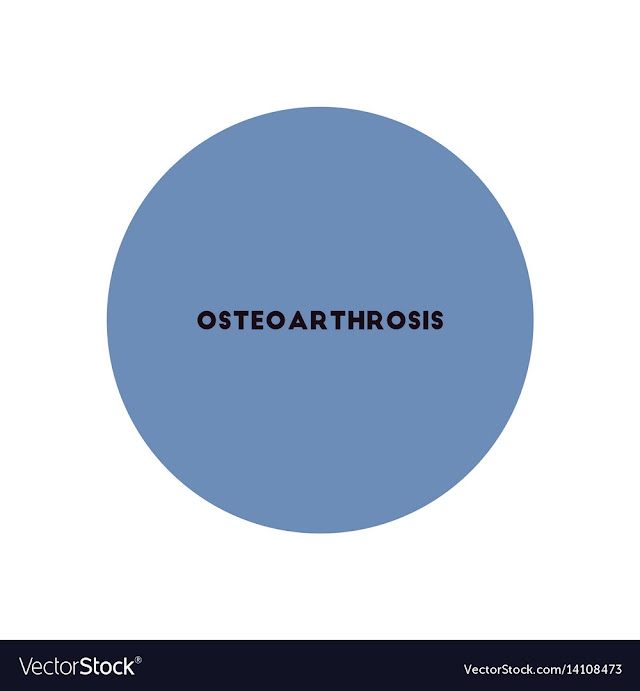 OSTEOARTHROSIS

VectorStock®

VectorStock.com/14108473